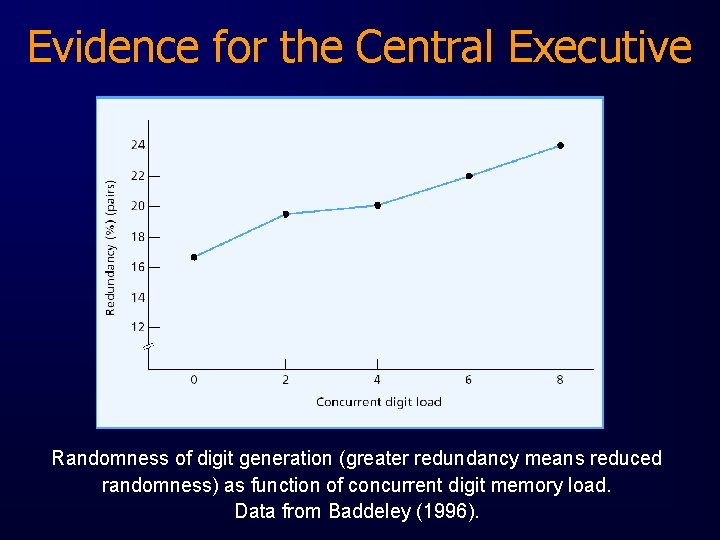 Evidence for the Central Executive

Redundancy (%) (pairs)

24
22
20
18
16
14
12

0 2 4 6 8

Concurrent digit load

Randomness of digit generation (greater redundancy means reduced randomness) as function of concurrent digit memory load. Data from Baddeley (1996).